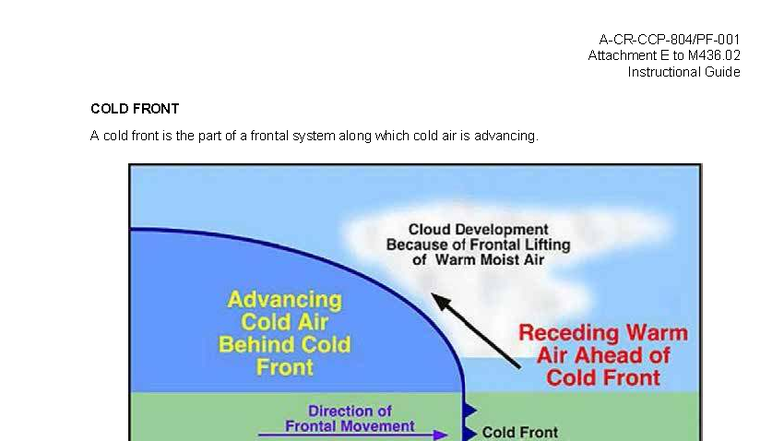 A-CR-CCP-804/PF-001
Attachment E to M436.02
Instructional Guide

COLD FRONT

A cold front is the part of a frontal system along which cold air is advancing.

Cloud Development Because of Frontal Lifting of Warm Moist Air

Advancing Cold Air Behind Cold Front

Receding Warm Air Ahead of Cold Front

Direction of Frontal Movement

Cold Front